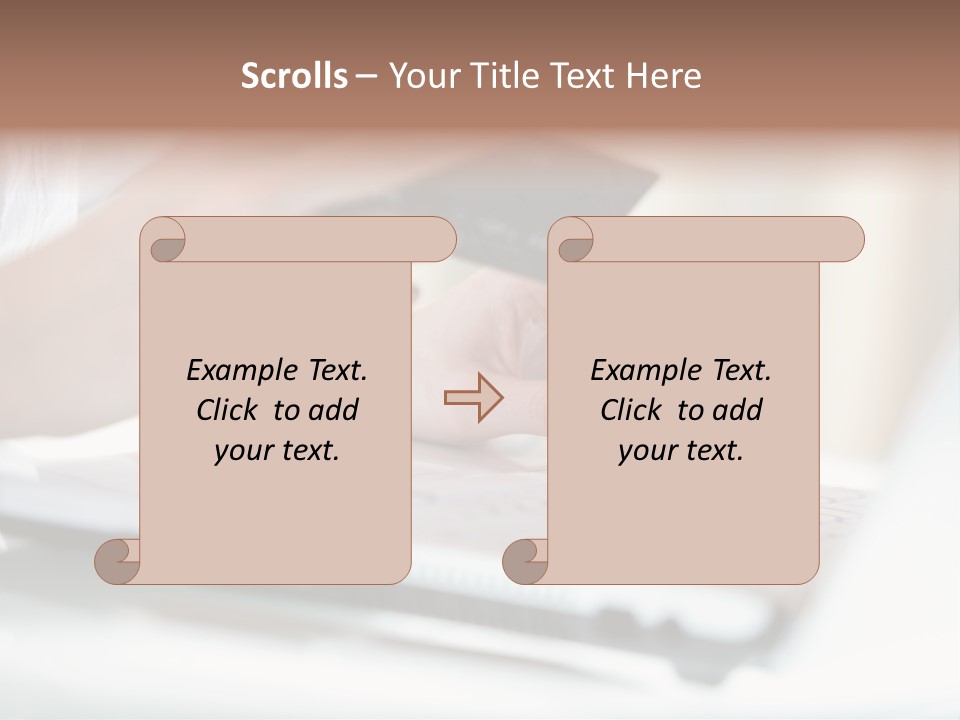 Scrolls – Your Title Text Here

Example Text. Click to add your text.

Example Text. Click to add your text.